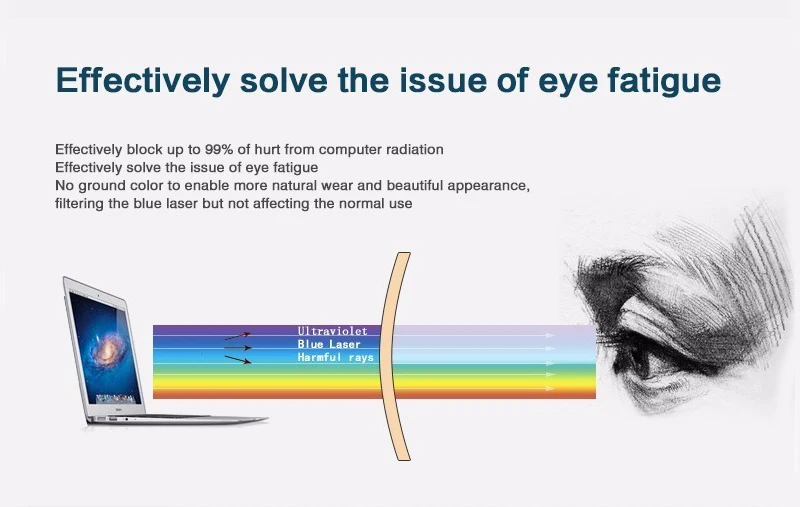 Effectively solve the issue of eye fatigue

Effectively block up to 99% of hurt from computer radiation
Effectively solve the issue of eye fatigue
No ground color to enable more natural wear and beautiful appearance, filtering the blue laser but not affecting the normal use

Ultraviolet
Blue Laser
Harmful rays